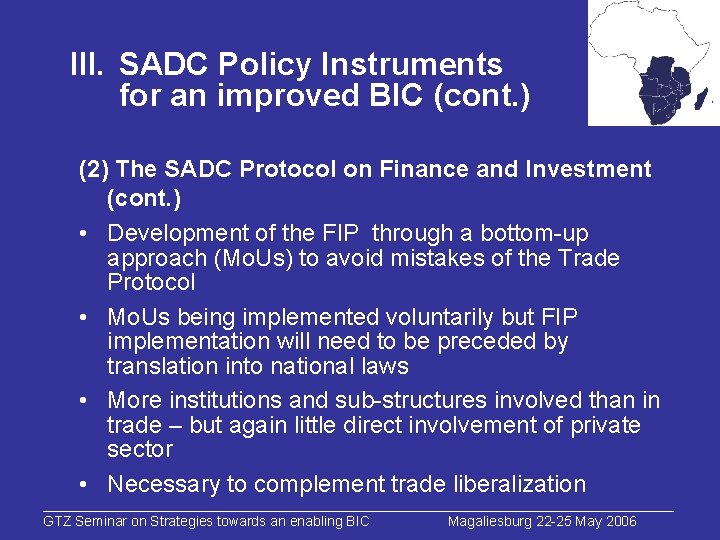 III. SADC Policy Instruments for an improved BIC (cont.)

(2) The SADC Protocol on Finance and Investment (cont.)

• Development of the FIP through a bottom-up approach (MoUs) to avoid mistakes of the Trade Protocol

• MoUs being implemented voluntarily but FIP implementation will need to be preceded by translation into national laws

• More institutions and sub-structures involved than in trade – but again little direct involvement of private sector

• Necessary to complement trade liberalization

GTZ Seminar on Strategies towards an enabling BIC Magaliesburg 22-25 May 2006